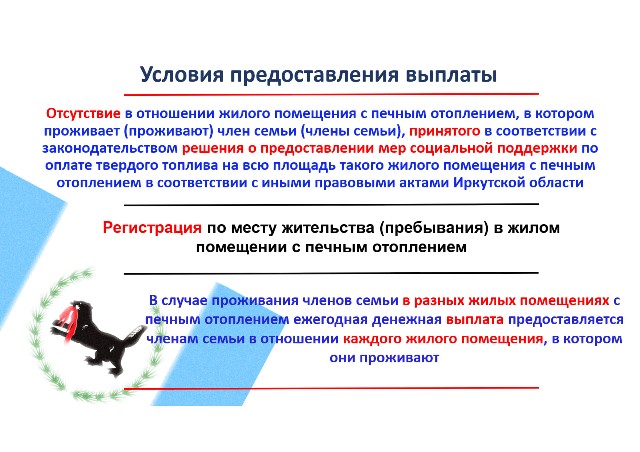 Условия предоставления выплаты

Отсутствие в отношении жилого помещения с печным отоплением, в котором проживает (проживают) член семьи (члены семьи), принятого в соответствии с законодательством решения о предоставлении мер социальной поддержки по оплате твердого топлива на всю площадь такого жилого помещения с печным отоплением в соответствии с иными правовыми актами Иркутской области

Регистрация по месту жительства (пребывания) в жилом помещении с печным отоплением

В случае проживания членов семьи в разных жилых помещениях с печным отоплением ежегодная денежная выплата предоставляется членам семьи в отношении каждого жилого помещения, в котором они проживают